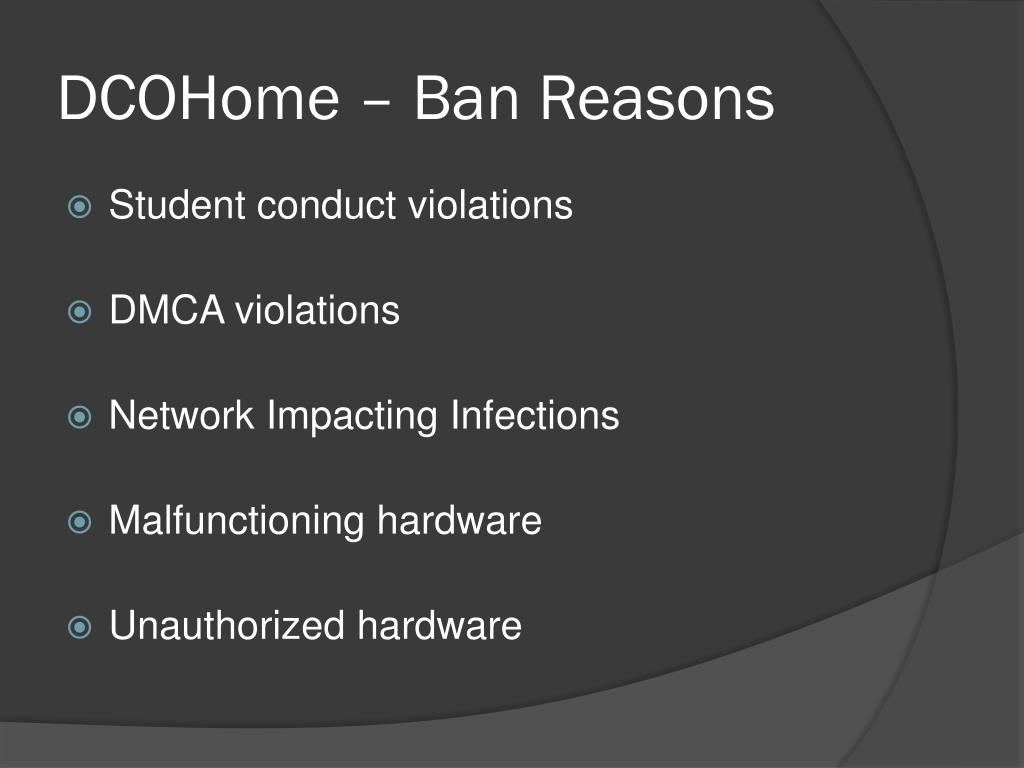 DCOHome – Ban Reasons

Student conduct violations

DMCA violations

Network Impacting Infections

Malfunctioning hardware

Unauthorized hardware